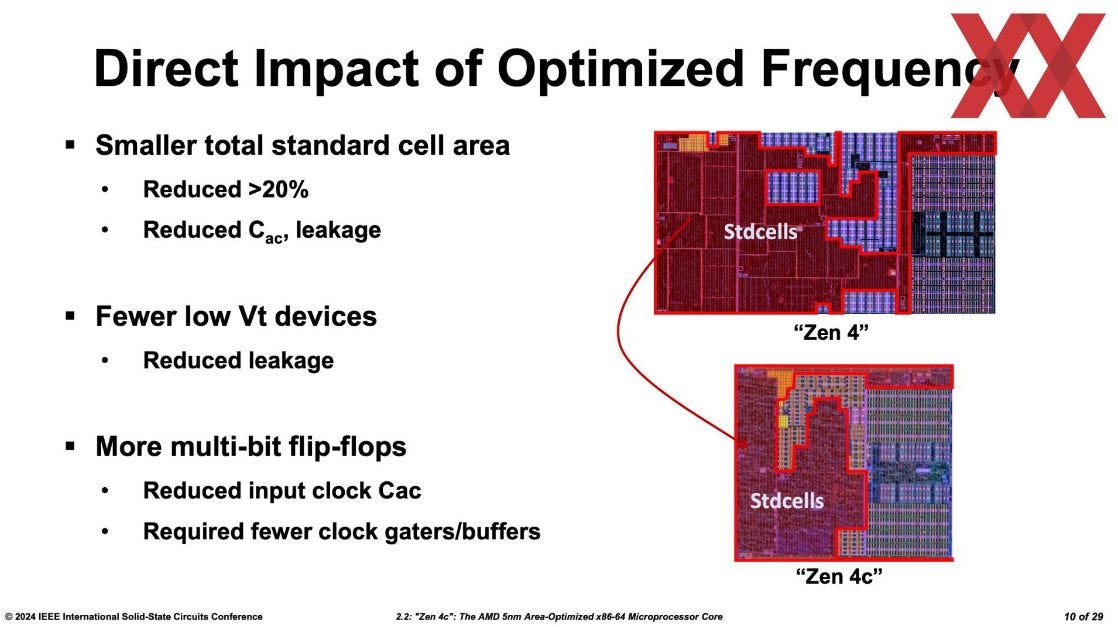 Direct Impact of Optimized Frequency

▪ Smaller total standard cell area
• Reduced >20%
• Reduced $C_{ac}$, leakage

▪ Fewer low Vt devices
• Reduced leakage

▪ More multi-bit flip-flops
• Reduced input clock Cac
• Required fewer clock gaters/buffers

Stdcells
"Zen 4"

Stdcells
"Zen 4c"

© 2024 IEEE International Solid-State Circuits Conference
2.2: "Zen 4c": The AMD 5nm Area-Optimized x86-64 Microprocessor Core
10 of 29